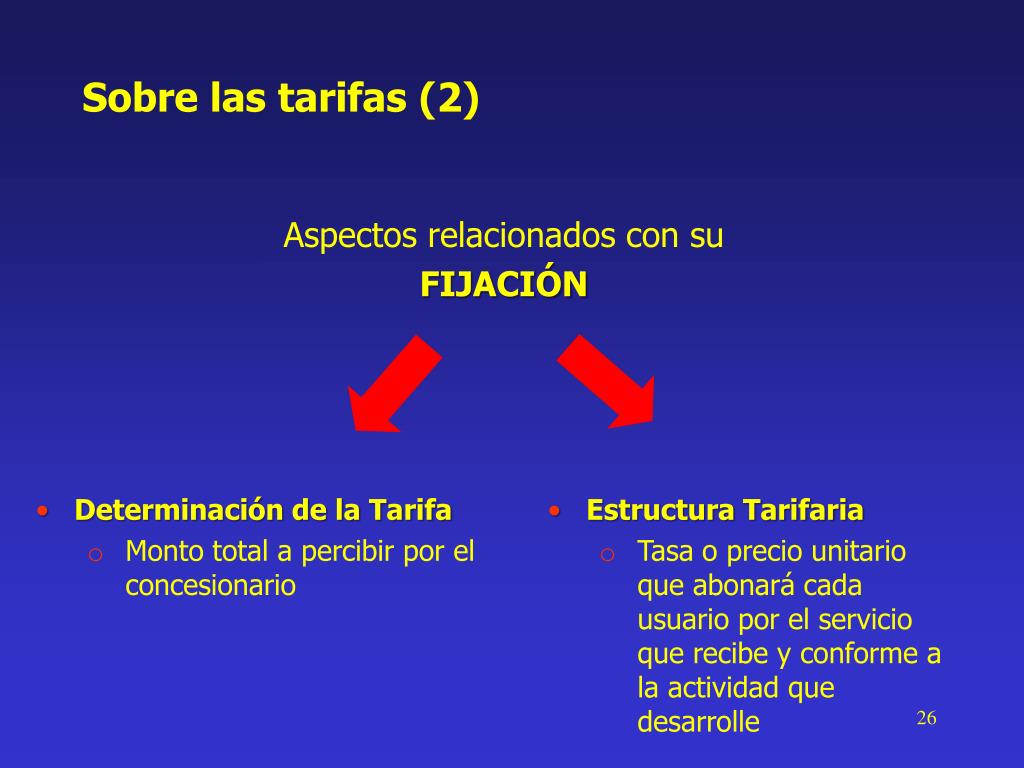 Sobre las tarifas (2)

Aspectos relacionados con su
FIJACIÓN

• Determinación de la Tarifa
  o Monto total a percibir por el concesionario

• Estructura Tarifaria
  o Tasa o precio unitario que abonará cada usuario por el servicio que recibe y conforme a la actividad que desarrolle

26